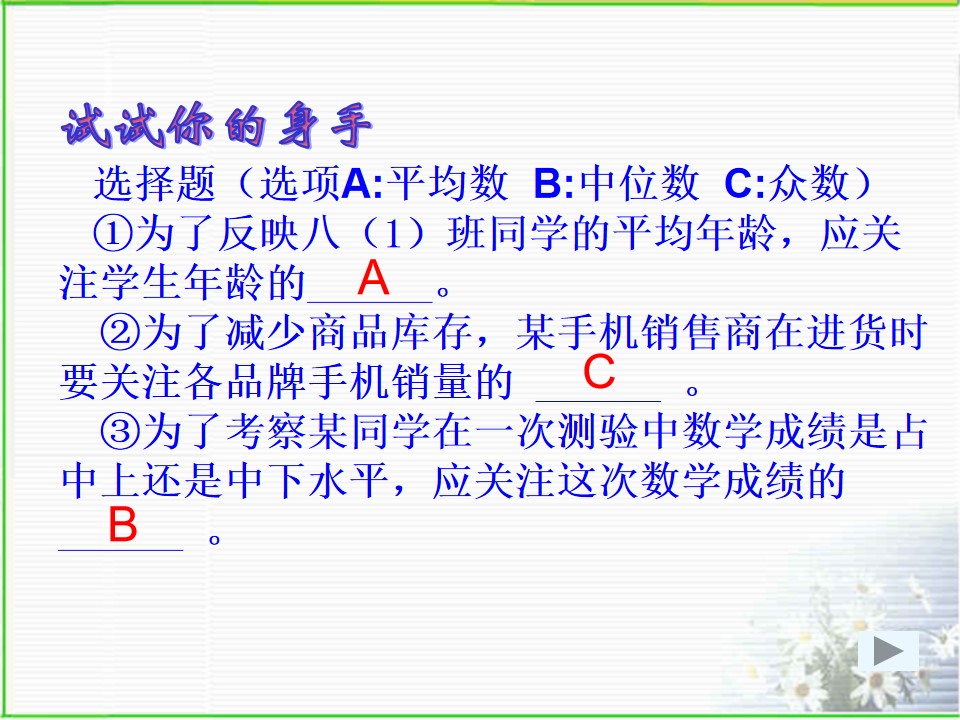 试试你的身手

选择题（选项A:平均数 B:中位数 C:众数）

①为了反映八（1）班同学的平均年龄，应关注学生年龄的A。

②为了减少商品库存，某手机销售商在进货时要关注各品牌手机销量的C。

③为了考察某同学在一次测验中数学成绩是占中上还是中下水平，应关注这次数学成绩的B。